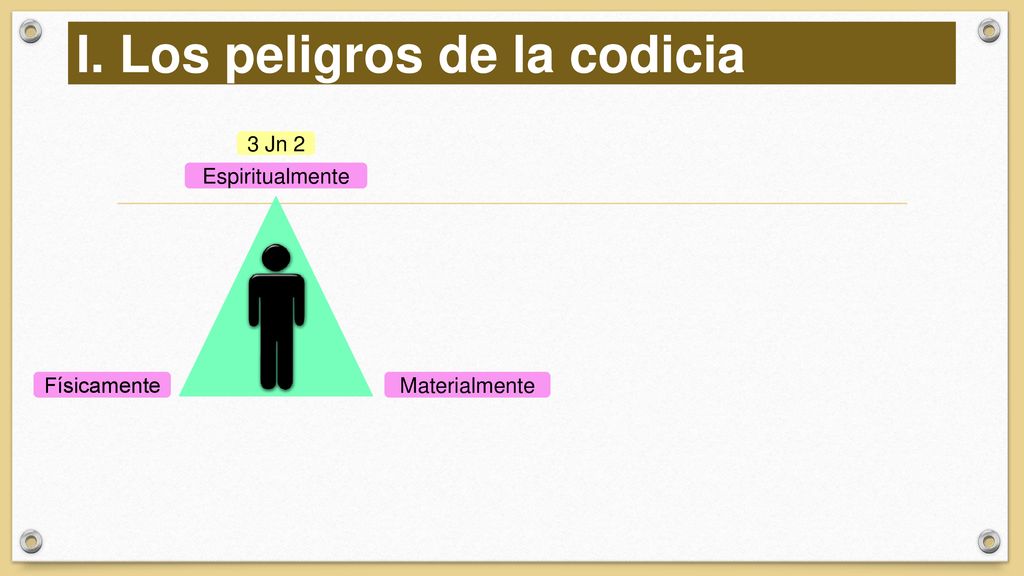 I. Los peligros de la codicia

3 Jn 2

Espiritualmente

Físicamente

Materialmente